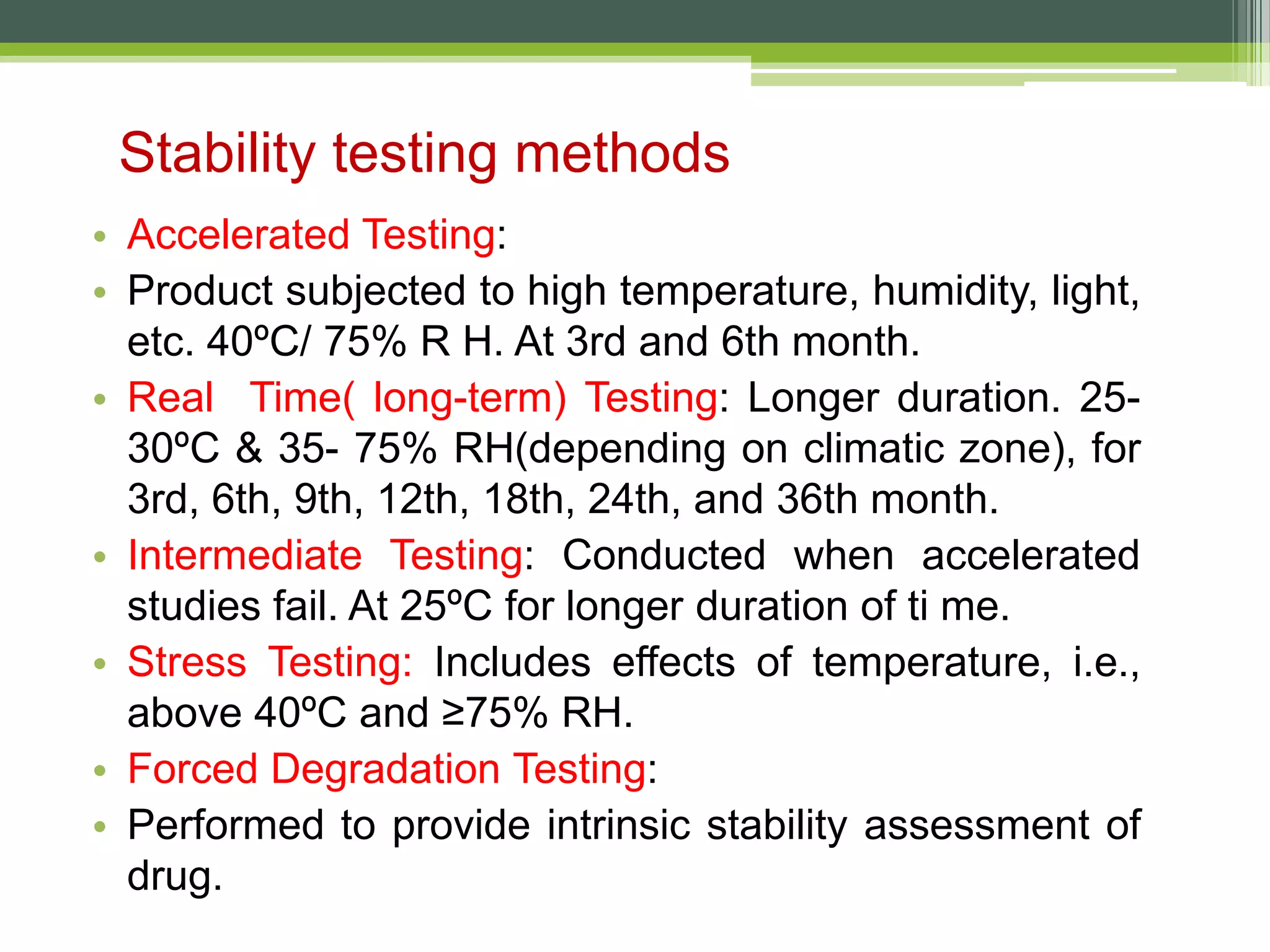 Stability testing methods

• Accelerated Testing:
• Product subjected to high temperature, humidity, light, etc. 40ºC/ 75% R H. At 3rd and 6th month.
• Real Time( long-term) Testing: Longer duration. 25-30ºC & 35- 75% RH(depending on climatic zone), for 3rd, 6th, 9th, 12th, 18th, 24th, and 36th month.
• Intermediate Testing: Conducted when accelerated studies fail. At 25ºC for longer duration of ti me.
• Stress Testing: Includes effects of temperature, i.e., above 40ºC and ≥75% RH.
• Forced Degradation Testing:
• Performed to provide intrinsic stability assessment of drug.